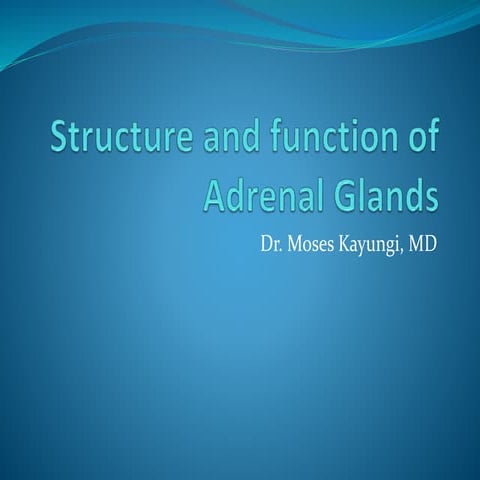 Structure and function of Adrenal Glands

Dr. Moses Kayungi, MD